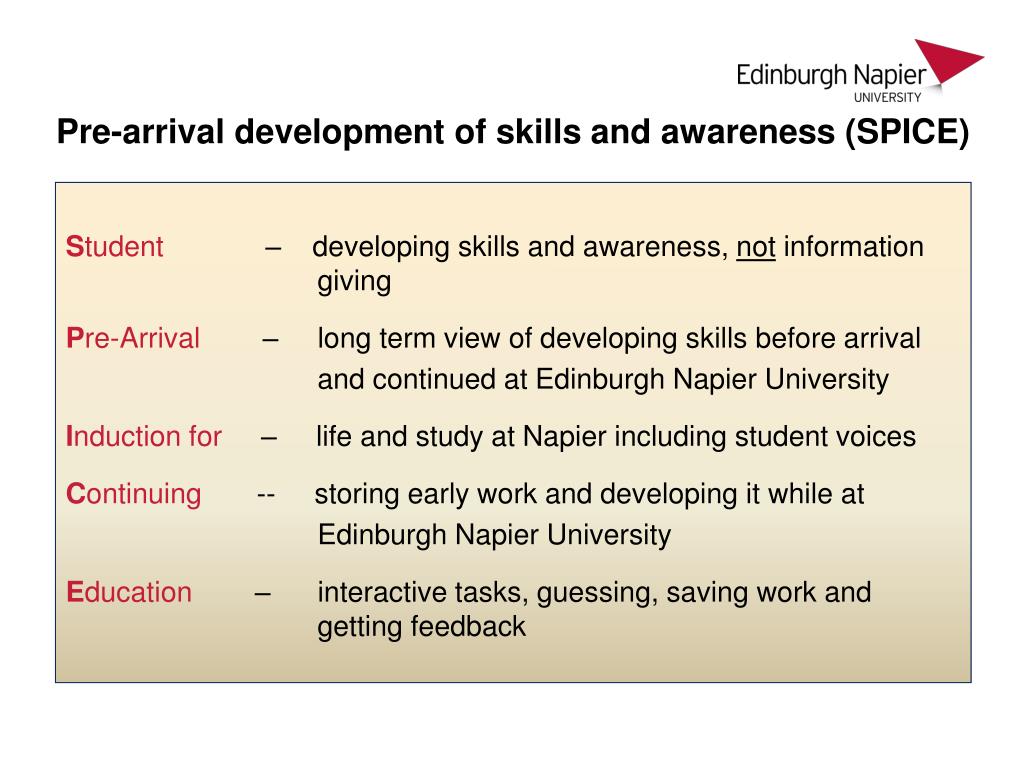 Edinburgh Napier
UNIVERSITY

Pre-arrival development of skills and awareness (SPICE)

Student – developing skills and awareness, not information giving

Pre-Arrival – long term view of developing skills before arrival and continued at Edinburgh Napier University

Induction for – life and study at Napier including student voices

Continuing -- storing early work and developing it while at Edinburgh Napier University

Education – interactive tasks, guessing, saving work and getting feedback